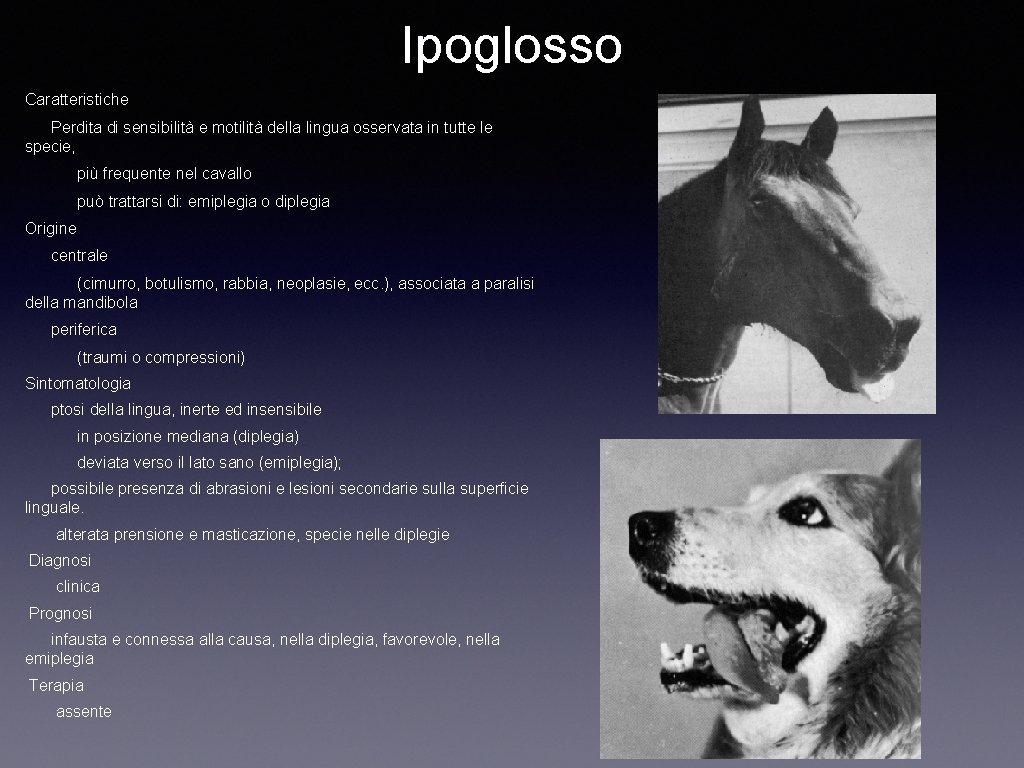 Ipoglosso

Caratteristiche

Perdita di sensibilità e motilità della lingua osservata in tutte le specie,

più frequente nel cavallo

può trattarsi di: emiplegia o diplegia

Origine

centrale

(cimurro, botulismo, rabbia, neoplasie, ecc.), associata a paralisi della mandibola

periferica

(traumi o compressioni)

Sintomatologia

ptosi della lingua, inerte ed insensibile

in posizione mediana (diplegia)

deviata verso il lato sano (emiplegia);

possibile presenza di abrasioni e lesioni secondarie sulla superficie linguale.

alterata prensione e masticazione, specie nelle diplegie

Diagnosi

clinica

Prognosi

infausta e connessa alla causa, nella diplegia, favorevole, nella emiplegia

Terapia

assente